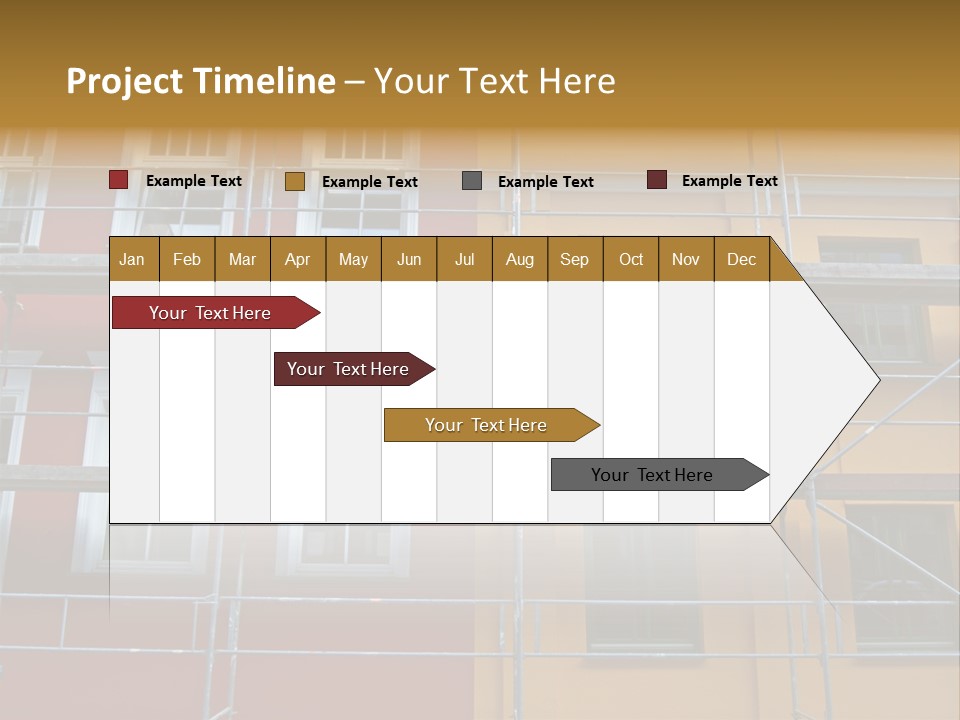 Project Timeline – Your Text Here

Example Text Example Text Example Text Example Text

| Jan | Feb | Mar | Apr | May | Jun | Jul | Aug | Sep | Oct | Nov | Dec |
|---|---|---|---|---|---|---|---|---|---|---|---|

Your Text Here

Your Text Here

Your Text Here

Your Text Here